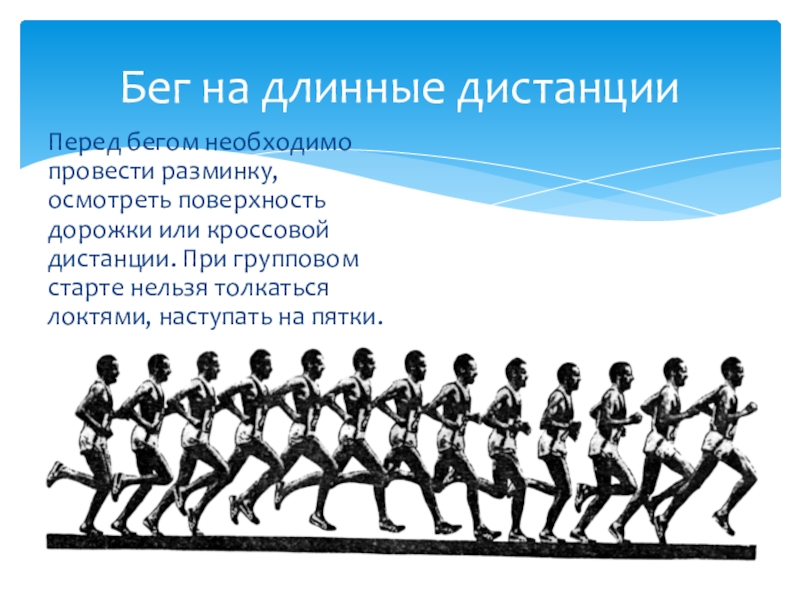 Бег на длинные дистанции

Перед бегом необходимо провести разминку, осмотреть поверхность дорожки или кроссовой дистанции. При групповом старте нельзя толкаться локтями, наступать на пятки.